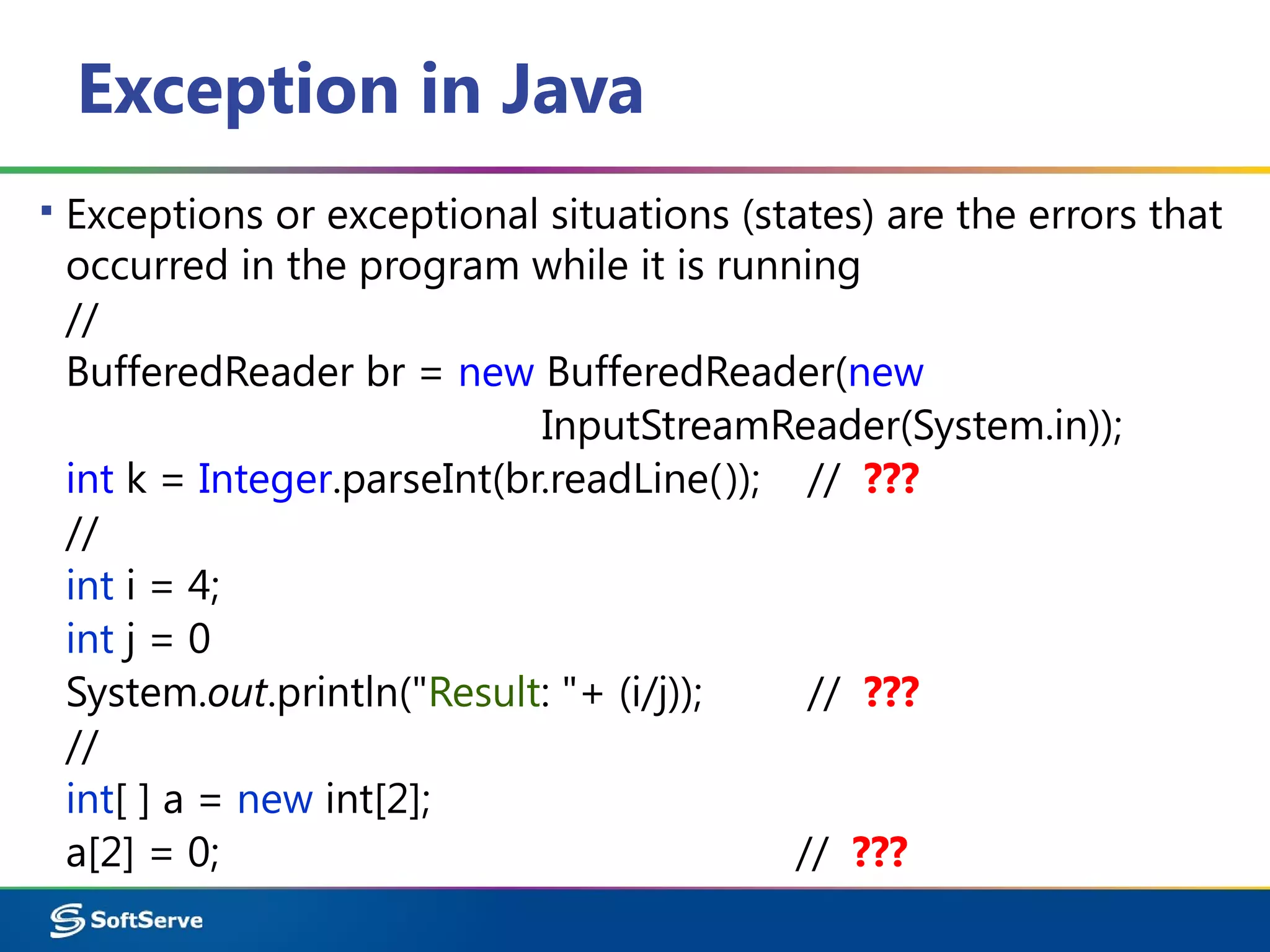 Exception in Java

▪ Exceptions or exceptional situations (states) are the errors that occurred in the program while it is running

//
BufferedReader br = new BufferedReader(new InputStreamReader(System.in));
int k = Integer.parseInt(br.readLine()); // ???
//
int i = 4;
int j = 0
System.out.println("Result: "+ (i/j)); // ???
//
int[ ] a = new int[2];
a[2] = 0; // ???

SoftServe